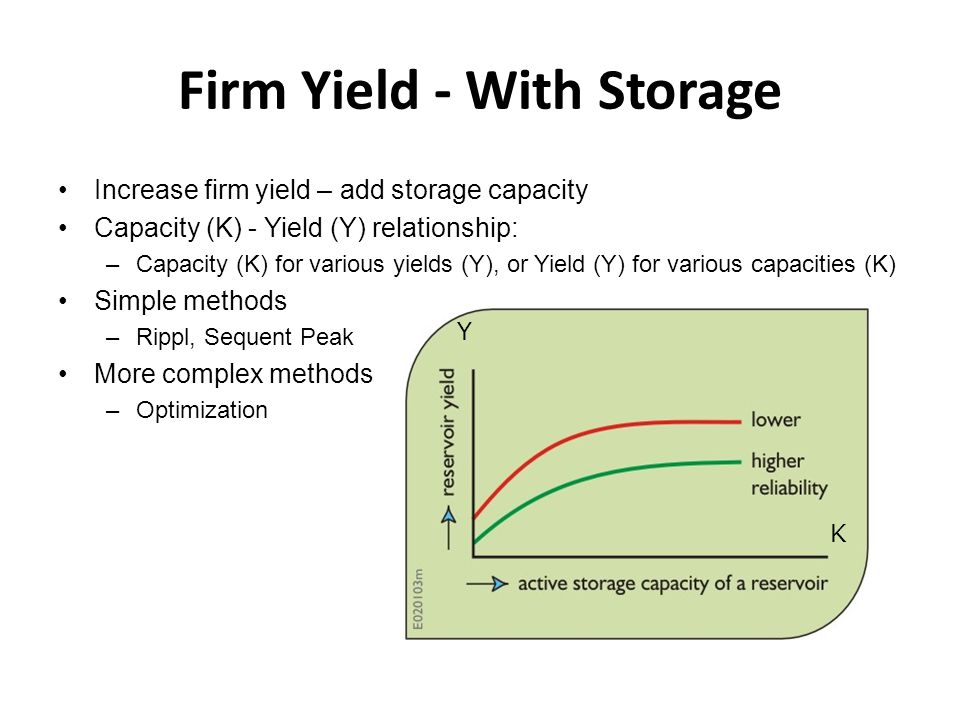 Firm Yield - With Storage

• Increase firm yield – add storage capacity
• Capacity (K) - Yield (Y) relationship:
 – Capacity (K) for various yields (Y), or Yield (Y) for various capacities (K)
• Simple methods
 – Rippl, Sequent Peak
• More complex methods
 – Optimization

Y
reservoir yield
lower
higher reliability
K
active storage capacity of a reservoir
E020103m